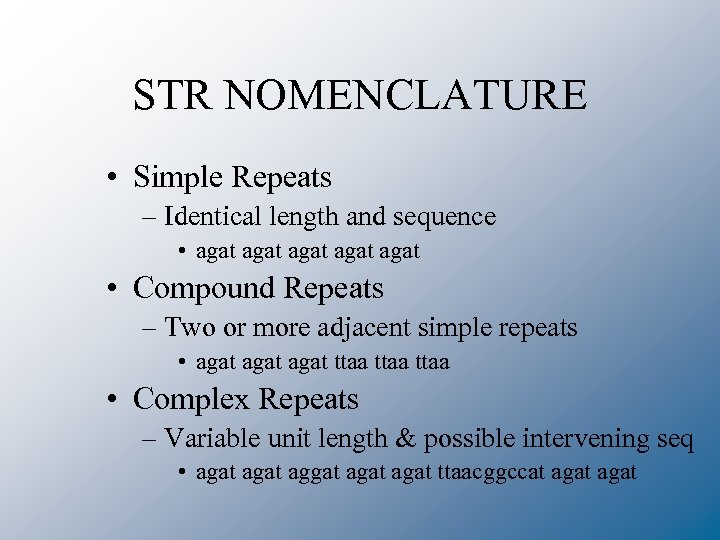 STR NOMENCLATURE

• Simple Repeats
– Identical length and sequence
• agat agat agat agat agat

• Compound Repeats
– Two or more adjacent simple repeats
• agat agat agat ttaa ttaa ttaa

• Complex Repeats
– Variable unit length & possible intervening seq
• agat agat aggat agat agat ttaacggccat agat agat